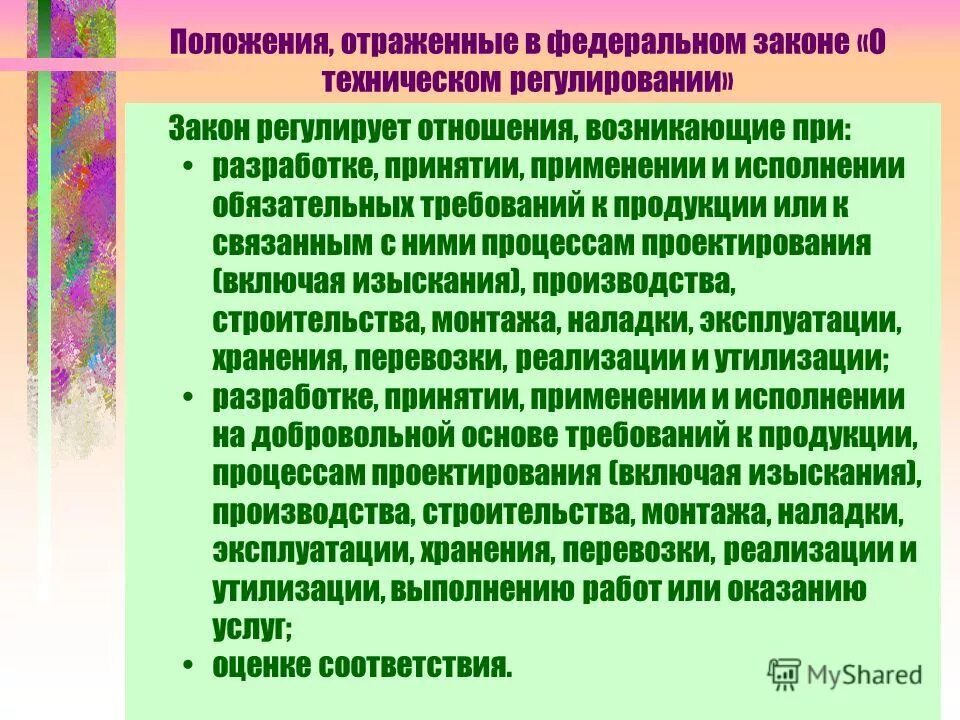 Положения, отраженные в федеральном законе «О техническом регулировании»

Закон регулирует отношения, возникающие при:

• разработке, принятии, применении и исполнении обязательных требований к продукции или к связанным с ними процессам проектирования (включая изыскания), производства, строительства, монтажа, наладки, эксплуатации, хранения, перевозки, реализации и утилизации;

• разработке, принятии, применении и исполнении на добровольной основе требований к продукции, процессам проектирования (включая изыскания), производства, строительства, монтажа, наладки, эксплуатации, хранения, перевозки, реализации и утилизации, выполнению работ или оказанию услуг;

• оценке соответствия.

MyShared